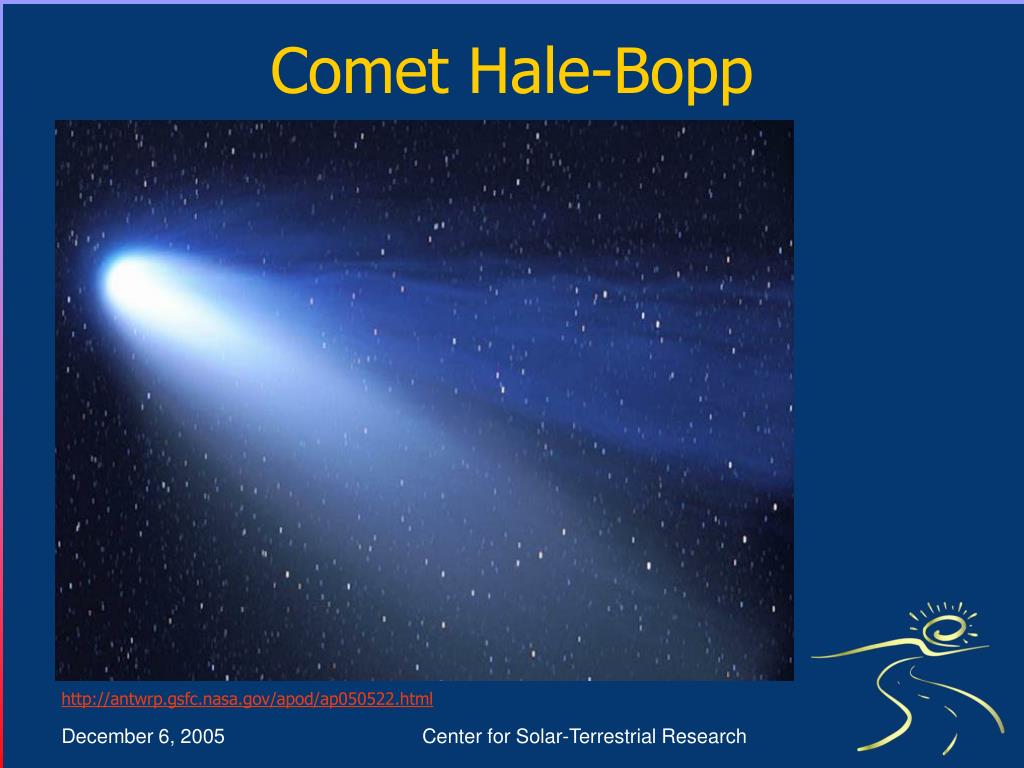 Comet Hale-Bopp

http://antwrp.gsfc.nasa.gov/apod/ap050522.html

December 6, 2005

Center for Solar-Terrestrial Research